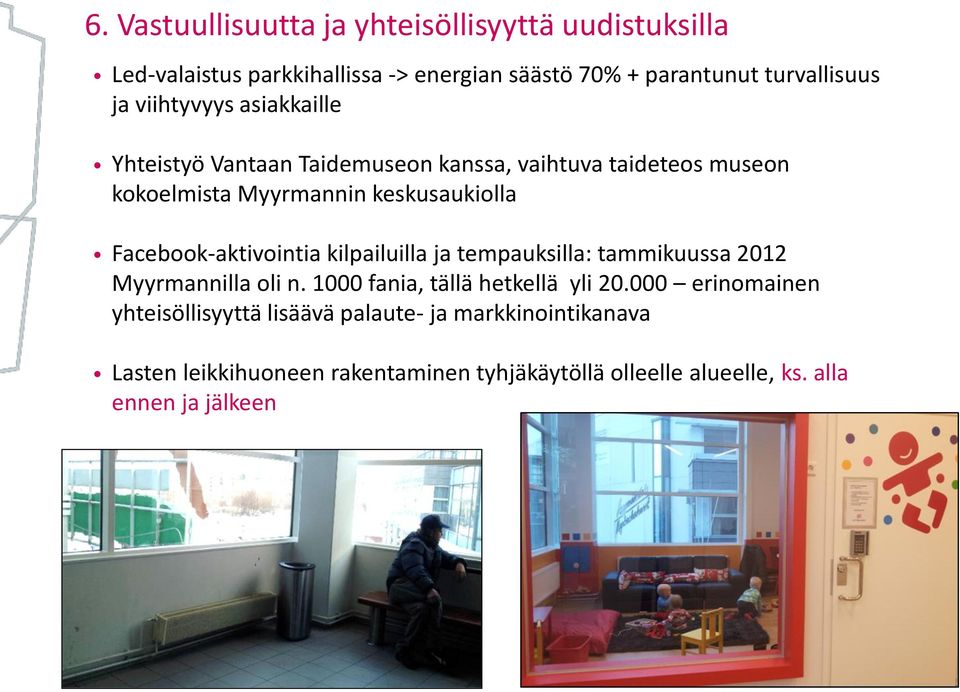 6. Vastuullisuutta ja yhteisöllisyyttä uudistuksilla

• Led-valaistus parkkihallissa -> energian säästö 70% + parantunut turvallisuus ja viihtyvyys asiakkaille

• Yhteistyö Vantaan Taidemuseon kanssa, vaihtuva taideteos museon kokoelmista Myyrmannin keskusaukiolla

• Facebook-aktivointia kilpailuilla ja tempauksilla: tammikuussa 2012 Myyrmannilla oli n. 1000 fania, tällä hetkellä yli 20.000 – erinomainen yhteisöllisyyttä lisäävä palaute- ja markkinointikanava

• Lasten leikkihuoneen rakentaminen tyhjäkäytöllä olleelle alueelle, ks. alla ennen ja jälkeen